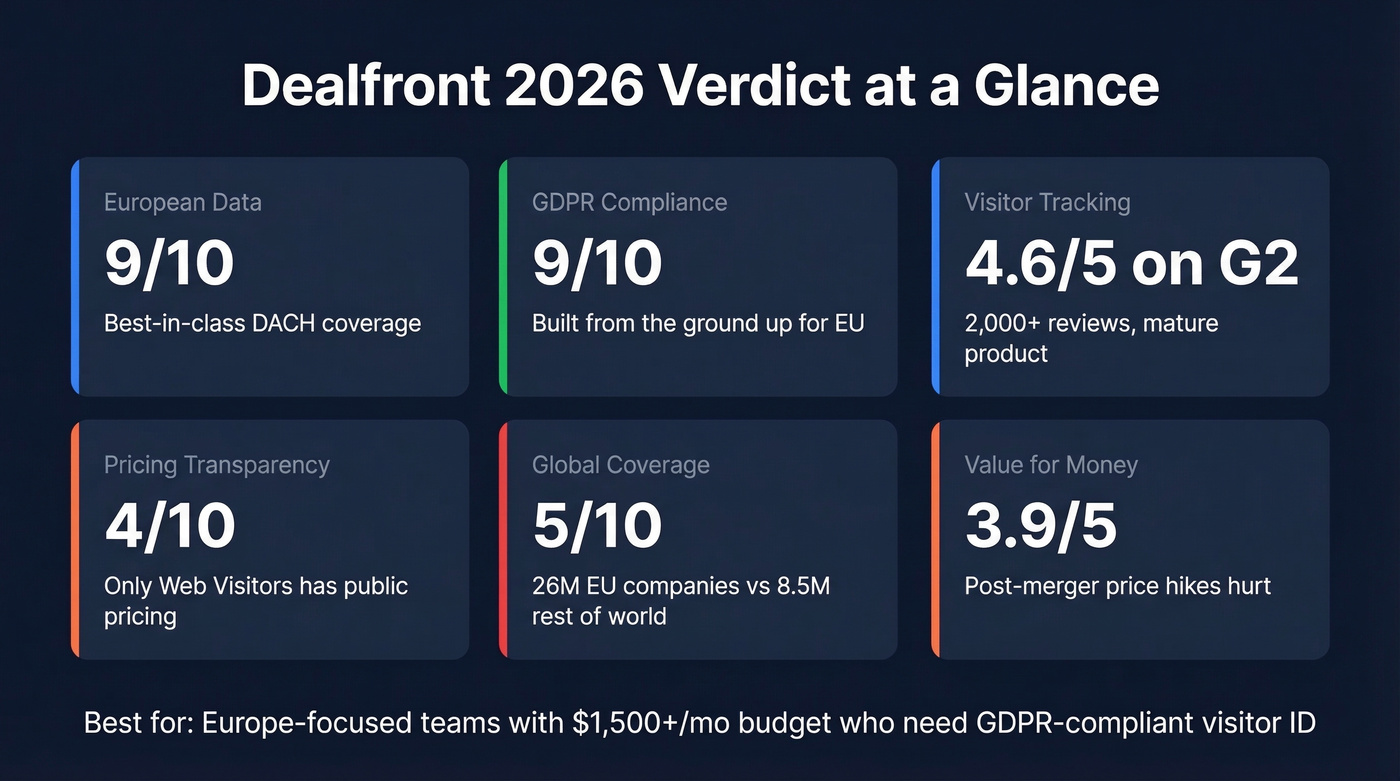 Dealfront 2026 Verdict at a Glance

European Data
9/10
Best-in-class DACH coverage

GDPR Compliance
9/10
Built from the ground up for EU

Visitor Tracking
4.6/5 on G2
2,000+ reviews, mature product

Pricing Transparency
4/10
Only Web Visitors has public pricing

Global Coverage
5/10
26M EU companies vs 8.5M rest of world

Value for Money
3.9/5
Post-merger price hikes hurt

Best for: Europe-focused teams with \$1,500+/mo budget who need GDPR-compliant visitor ID